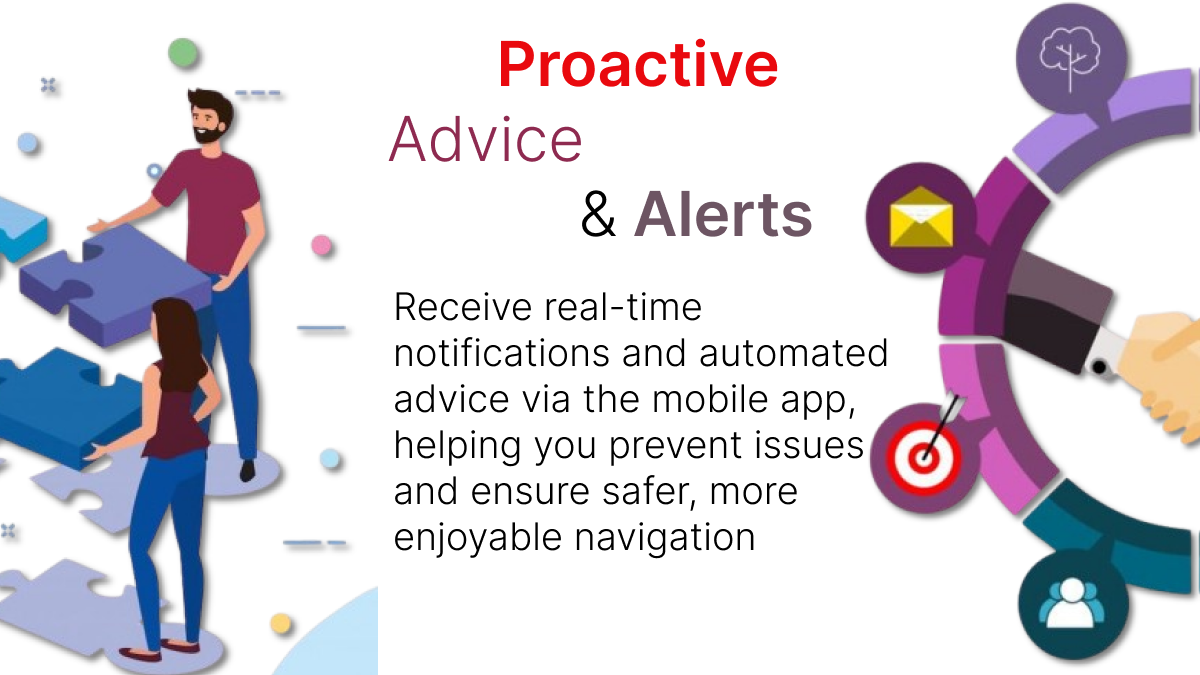 Proactive
Advice
& Alerts

Receive real-time notifications and automated advice via the mobile app, helping you prevent issues and ensure safer, more enjoyable navigation